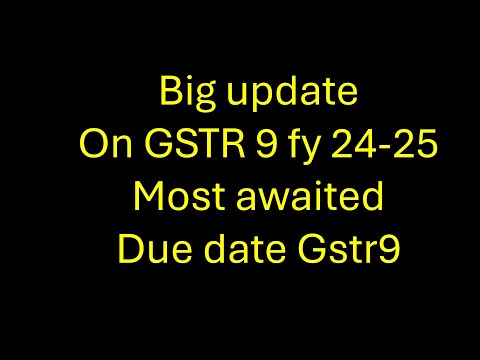 Big update
On GSTR 9 fy 24-25
Most awaited
Due date Gstr9